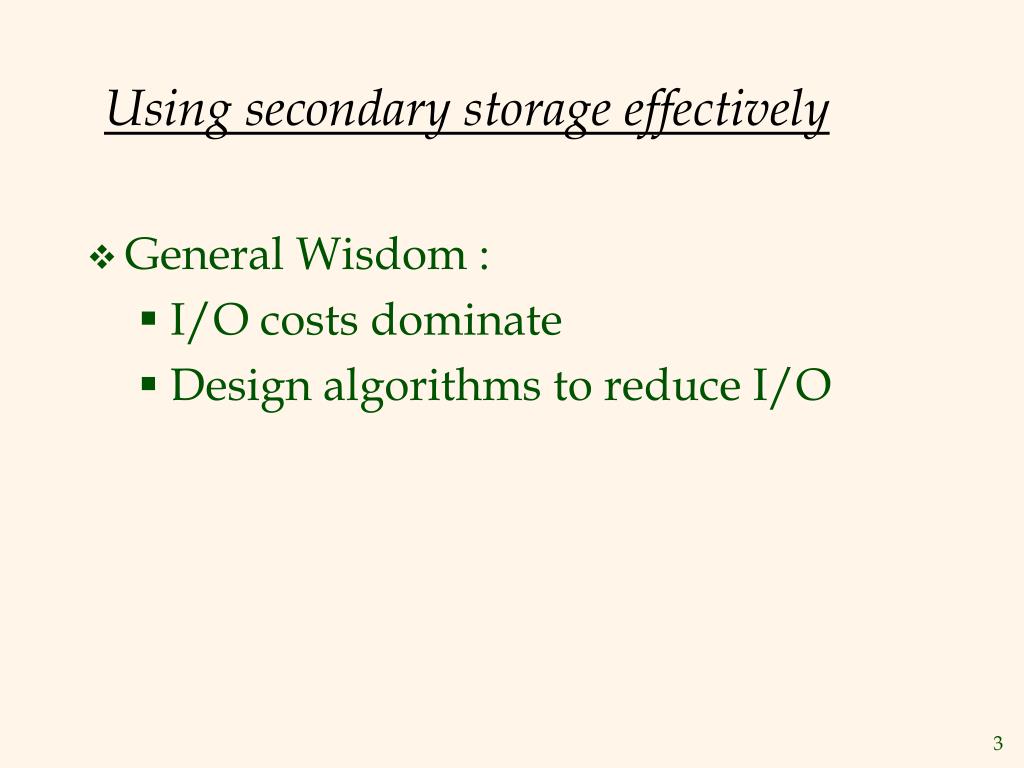 Using secondary storage effectively

❖ General Wisdom :
▪ I/O costs dominate
▪ Design algorithms to reduce I/O

3